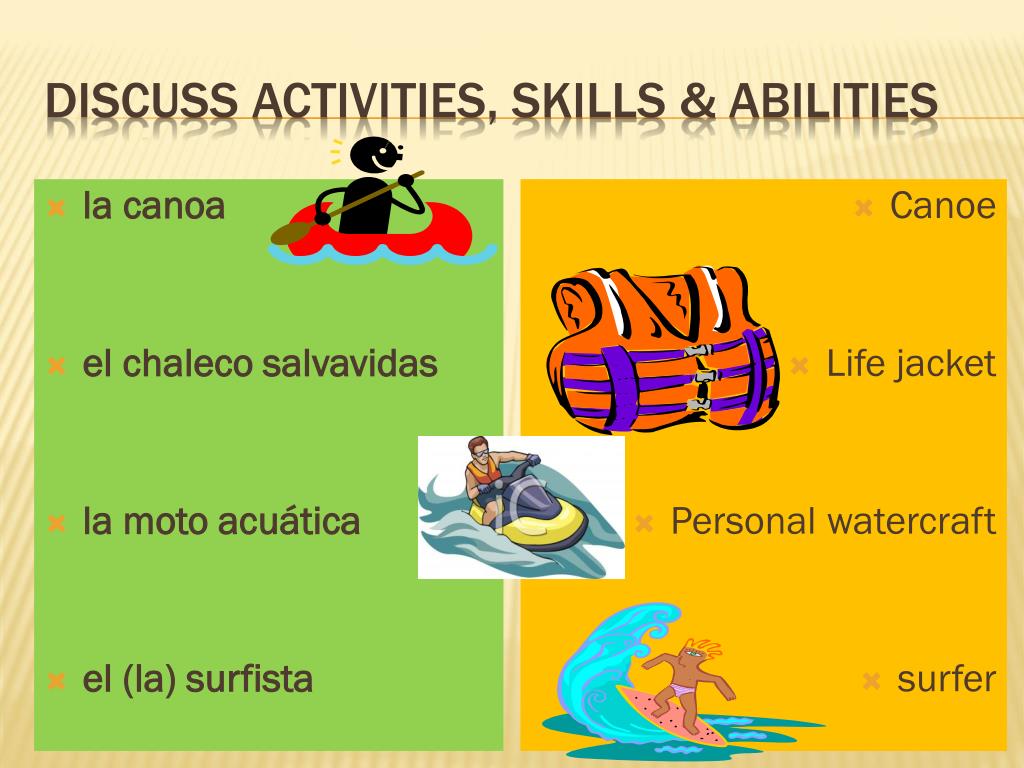 DISCUSS ACTIVITIES, SKILLS & ABILITIES

la canoa

el chaleco salvavidas

la moto acuática

el (la) surfista

Canoe

Life jacket

Personal watercraft

surfer